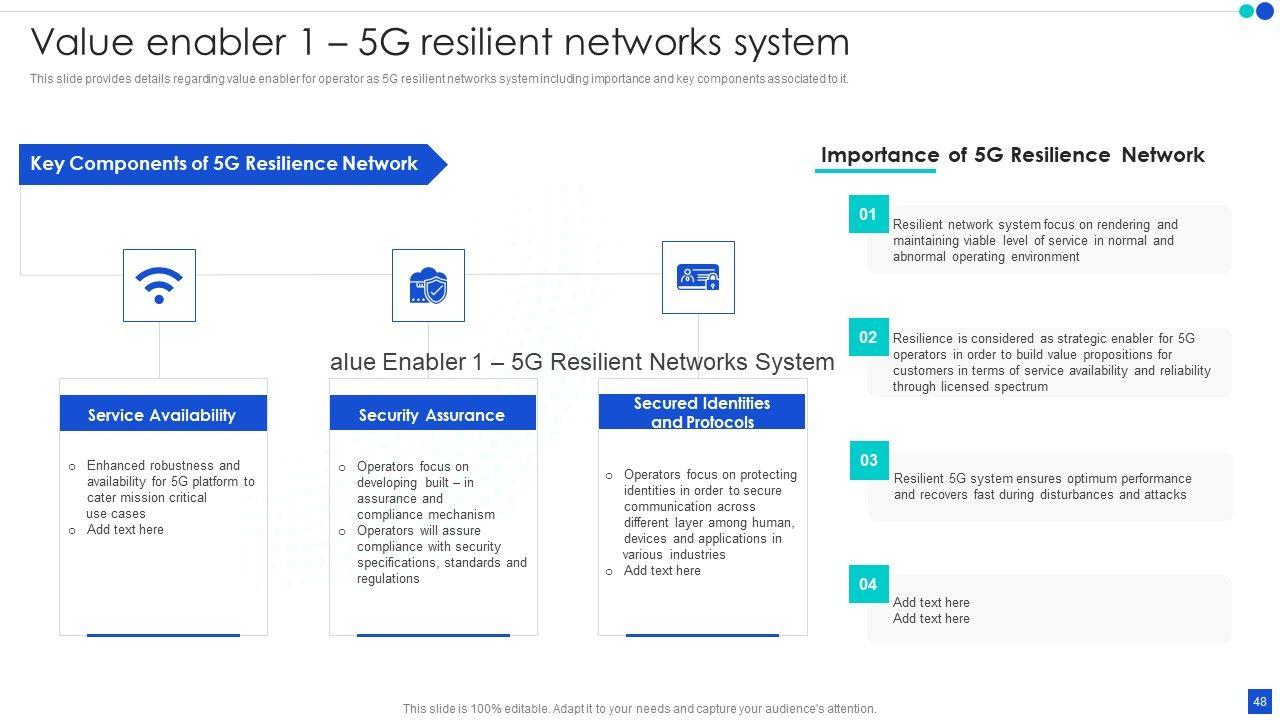 Value enabler 1 – 5G resilient networks system

This slide provides details regarding value enabler for operator as 5G resilient networks system including importance and key components associated to it.

Key Components of 5G Resilience Network

alue Enabler 1 – 5G Resilient Networks System

Service Availability

o Enhanced robustness and availability for 5G platform to cater mission critical use cases
o Add text here

Security Assurance

o Operators focus on developing built – in assurance and compliance mechanism
o Operators will assure compliance with security specifications, standards and regulations

Secured Identities and Protocols

o Operators focus on protecting identities in order to secure communication across different layer among human, devices and applications in various industries
o Add text here

Importance of 5G Resilience Network

01
Resilient network system focus on rendering and maintaining viable level of service in normal and abnormal operating environment

02
Resilience is considered as strategic enabler for 5G operators in order to build value propositions for customers in terms of service availability and reliability through licensed spectrum

03
Resilient 5G system ensures optimum performance and recovers fast during disturbances and attacks

04
Add text here
Add text here

This slide is 100% editable. Adapt it to your needs and capture your audience's attention.

48